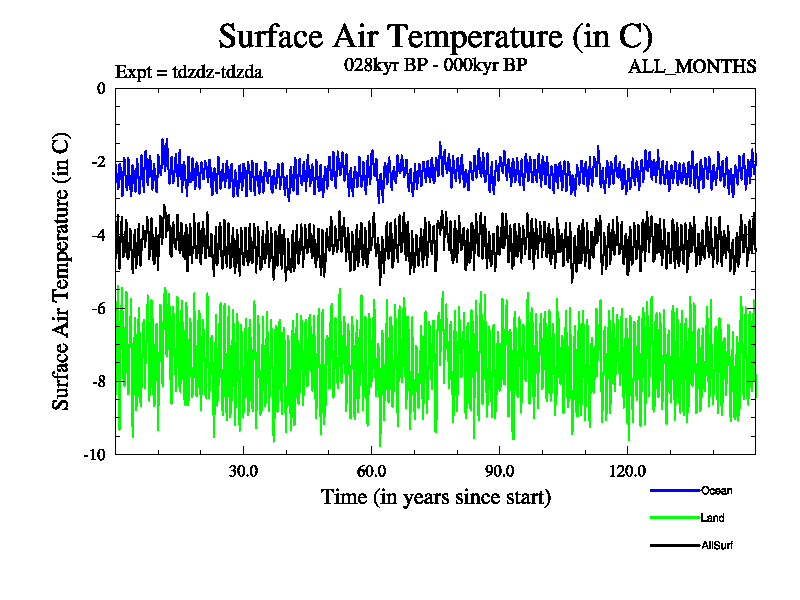 Surface Air Temperature (in C)

Expt = tdzdz-tdzda

028kyr BP - 000kyr BP

ALL_MONTHS

Surface Air Temperature (in C)

0

-2

-4

-6

-8

-10

30.0

60.0

90.0

120.0

Time (in years since start)

Ocean

Land

AllSurf